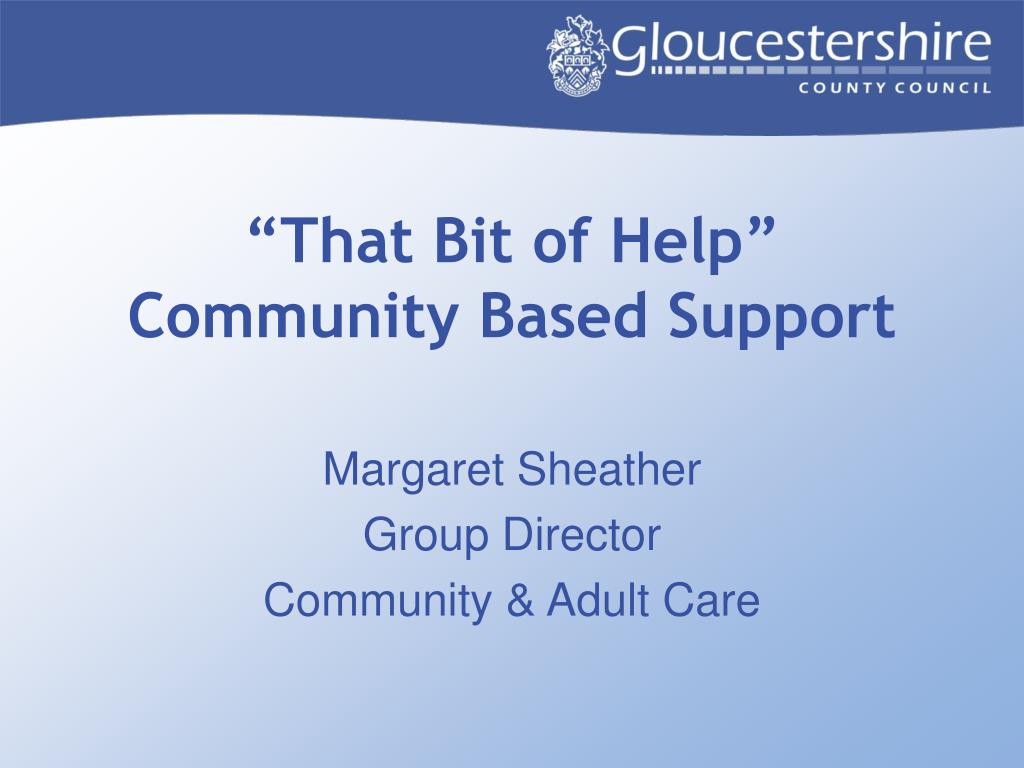 Gloucestershire
COUNTY COUNCIL

“That Bit of Help”
Community Based Support

Margaret Sheather
Group Director
Community & Adult Care